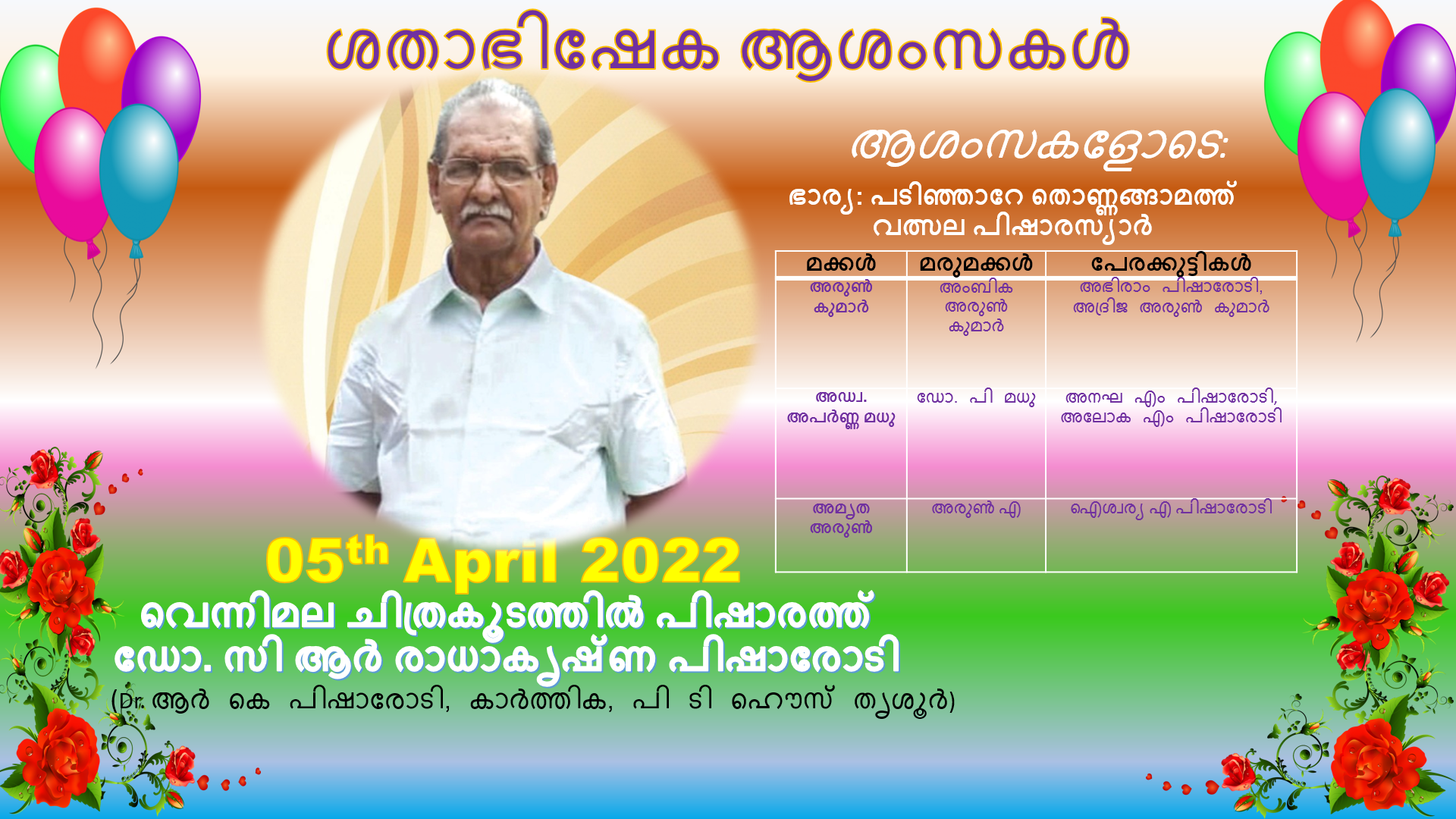 ശതാഭിഷേക ആശംസകൾ

ആശംസകളോടെ:

ഭാര്യ: പടിഞ്ഞാറേ തൊണ്ണങ്ങാമത്ത് വത്സല പിഷാരസ്യാർ

| മക്കൾ | മരുമക്കൾ | പേരക്കുട്ടികൾ |
|---|---|---|
| അരുൺ കുമാർ | അംബിക അരുൺ കുമാർ | അഭിരാം പിഷാരോടി, അദ്രിജ അരുൺ കുമാർ |
| അഡ്വ. അപർണ്ണ മധു | ഡോ. പി മധു | അനഘ എം പിഷാരോടി, അലോക എം പിഷാരോടി |
| അമൃത അരുൺ | അരുൺ എ | ഐശ്വര്യ എ പിഷാരോടി |

05th April 2022

വെന്നിമല ചിത്രകൂടത്തിൽ പിഷാരത്ത്
ഡോ. സി ആർ രാധാകൃഷ്ണ പിഷാരോടി
(Dr. ആർ കെ പിഷാരോടി, കാർത്തിക, പി ടി ഹൌസ് തൃശൂർ)